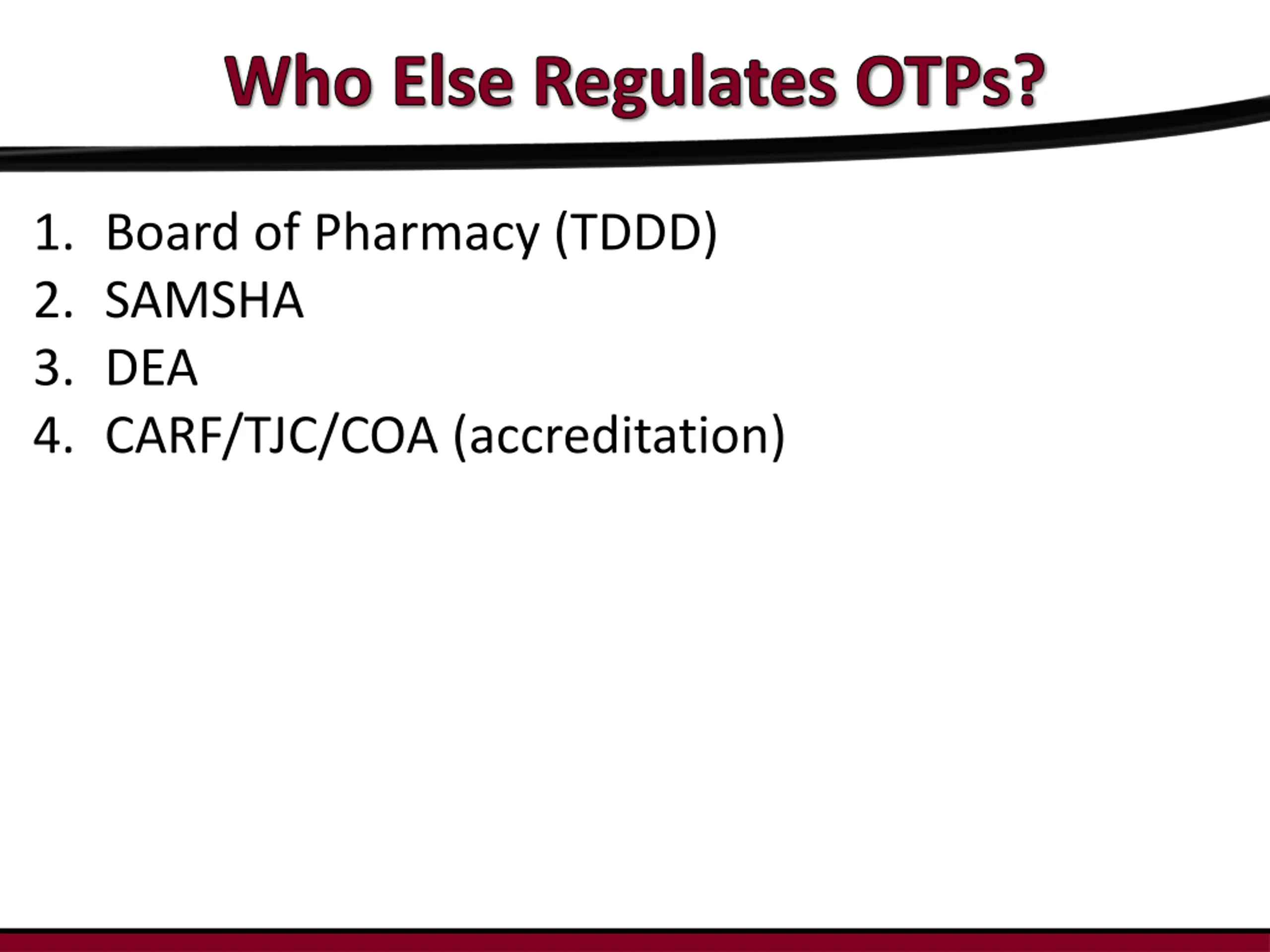 Who Else Regulates OTPs?

1. Board of Pharmacy (TDDD)
2. SAMSHA
3. DEA
4. CARF/TJC/COA (accreditation)